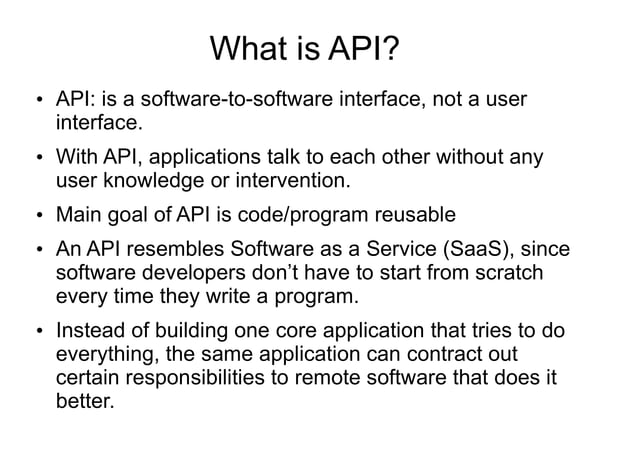 What is API?

• API: is a software-to-software interface, not a user interface.

• With API, applications talk to each other without any user knowledge or intervention.

• Main goal of API is code/program reusable

• An API resembles Software as a Service (SaaS), since software developers don't have to start from scratch every time they write a program.

• Instead of building one core application that tries to do everything, the same application can contract out certain responsibilities to remote software that does it better.